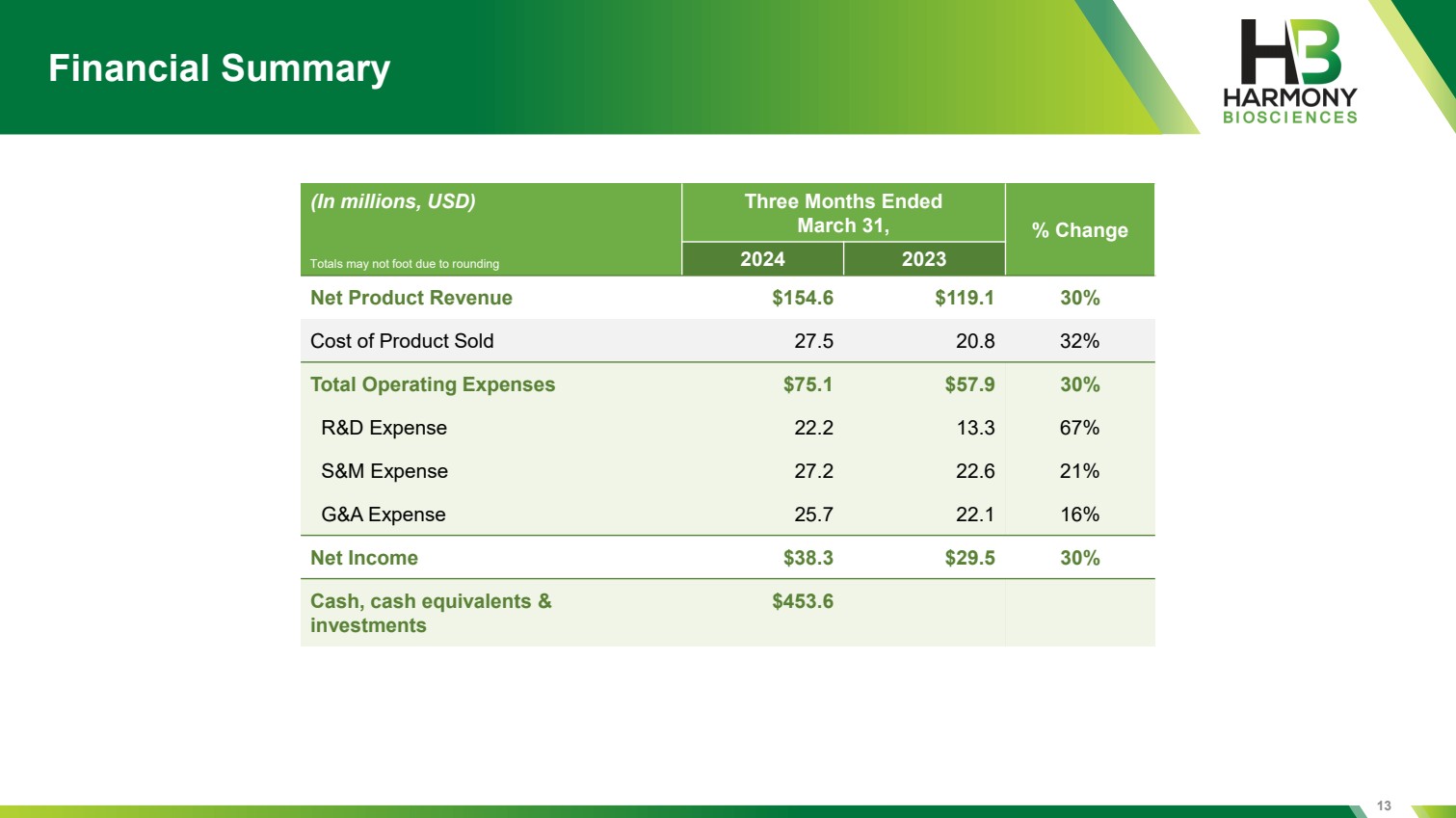 Financial Summary

HB HARMONY BIOSCIENCES

| (In millions, USD) Totals may not foot due to rounding | Three Months Ended March 31, 2024 | Three Months Ended March 31, 2023 | % Change |
|---|---|---|---|
| Net Product Revenue | \$154.6 | \$119.1 | 30% |
| Cost of Product Sold | 27.5 | 20.8 | 32% |
| Total Operating Expenses | \$75.1 | \$57.9 | 30% |
| R&D Expense | 22.2 | 13.3 | 67% |
| S&M Expense | 27.2 | 22.6 | 21% |
| G&A Expense | 25.7 | 22.1 | 16% |
| Net Income | \$38.3 | \$29.5 | 30% |
| Cash, cash equivalents & investments | \$453.6 | | |

13